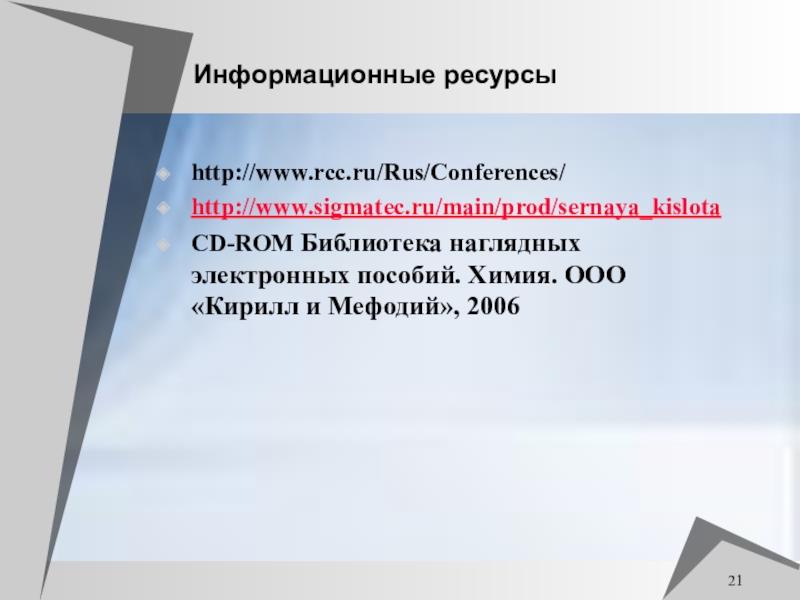 Информационные ресурсы

http://www.rcc.ru/Rus/Conferences/

http://www.sigmatec.ru/main/prod/sernaya_kislota

CD-ROM Библиотека наглядных электронных пособий. Химия. ООО «Кирилл и Мефодий», 2006

21